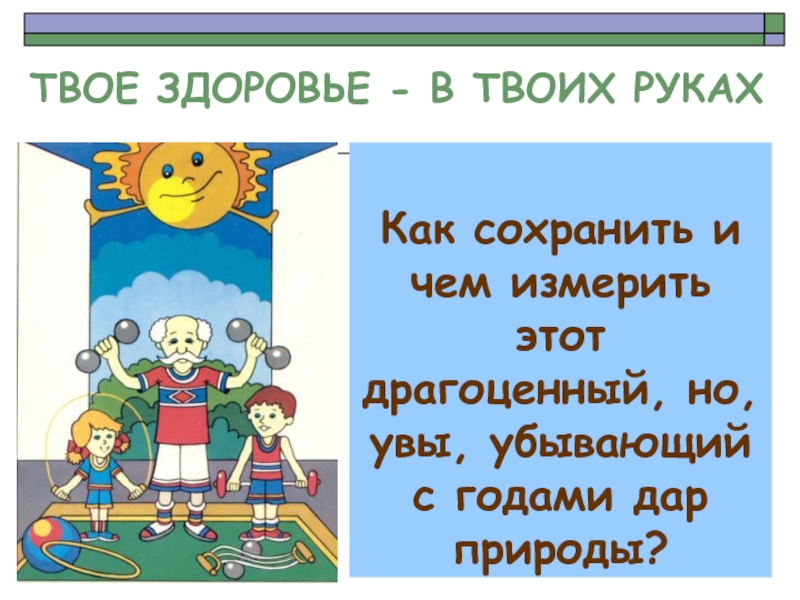 ТВОЕ ЗДОРОВЬЕ - В ТВОИХ РУКАХ

Как сохранить и чем измерить этот драгоценный, но, увы, убывающий с годами дар природы?